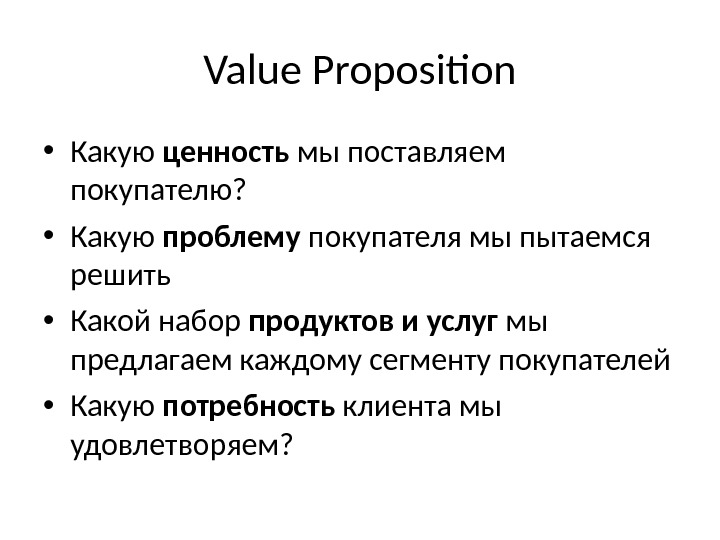 Value Proposition

• Какую ценность мы поставляем покупателю?
• Какую проблему покупателя мы пытаемся решить
• Какой набор продуктов и услуг мы предлагаем каждому сегменту покупателей
• Какую потребность клиента мы удовлетворяем?